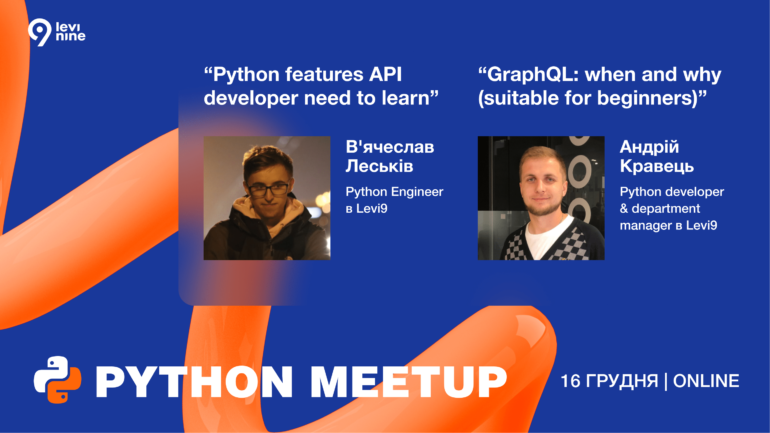 levi nine

“Python features API developer need to learn”

В'ячеслав Леськів

Python Engineer в Levi9

“GraphQL: when and why (suitable for beginners)”

Андрій Кравець

Python developer & department manager в Levi9

PYTHON MEETUP

16 ГРУДНЯ | ONLINE